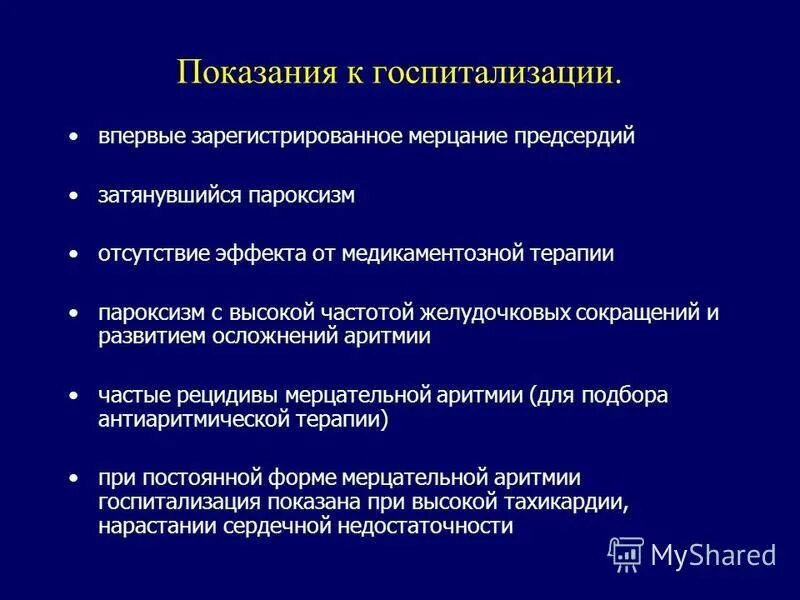 Показания к госпитализации.

• впервые зарегистрированное мерцание предсердий

• затянувшийся пароксизм

• отсутствие эффекта от медикаментозной терапии

• пароксизм с высокой частотой желудочковых сокращений и развитием осложнений аритмии

• частые рецидивы мерцательной аритмии (для подбора антиаритмической терапии)

• при постоянной форме мерцательной аритмии госпитализация показана при высокой тахикардии, нарастании сердечной недостаточности

MyShared